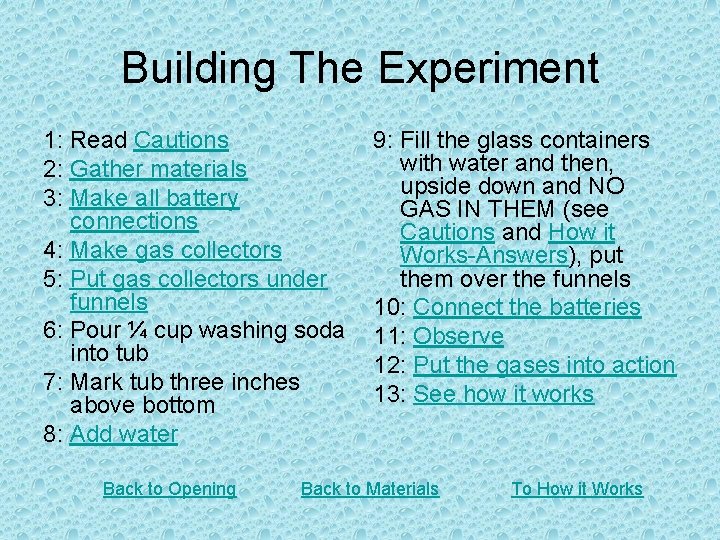 Building The Experiment

1: Read Cautions
2: Gather materials
3: Make all battery connections
4: Make gas collectors
5: Put gas collectors under funnels
6: Pour ¼ cup washing soda into tub
7: Mark tub three inches above bottom
8: Add water

9: Fill the glass containers with water and then, upside down and NO GAS IN THEM (see Cautions and How it Works-Answers), put them over the funnels
10: Connect the batteries
11: Observe
12: Put the gases into action
13: See how it works

Back to Opening Back to Materials To How it Works